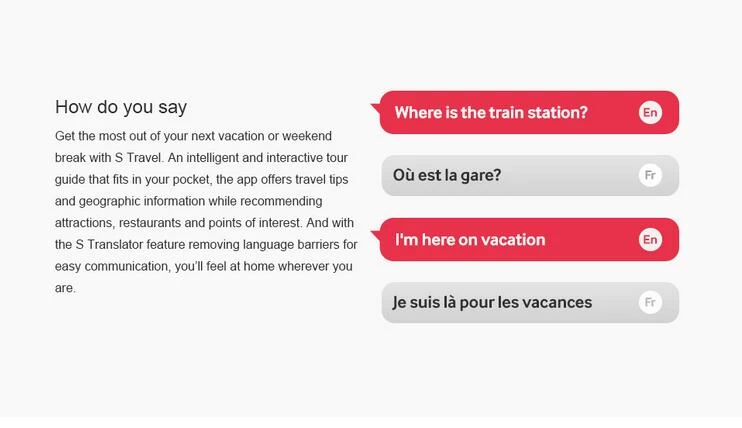 How do you say

Get the most out of your next vacation or weekend break with S Travel. An intelligent and interactive tour guide that fits in your pocket, the app offers travel tips and geographic information while recommending attractions, restaurants and points of interest. And with the S Translator feature removing language barriers for easy communication, you'll feel at home wherever you are.

Where is the train station? En

Où est la gare? Fr

I'm here on vacation En

Je suis là pour les vacances Fr